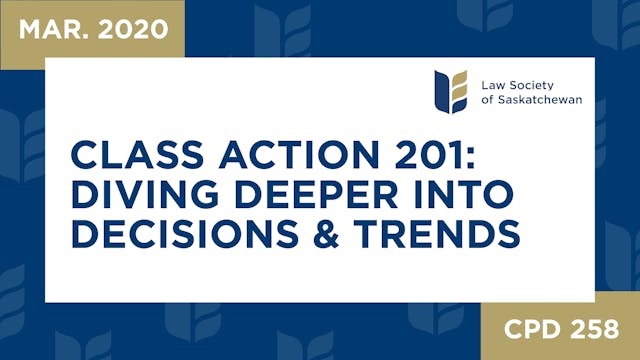 MAR. 2020

Law Society of Saskatchewan

CLASS ACTION 201: DIVING DEEPER INTO DECISIONS & TRENDS

CPD 258